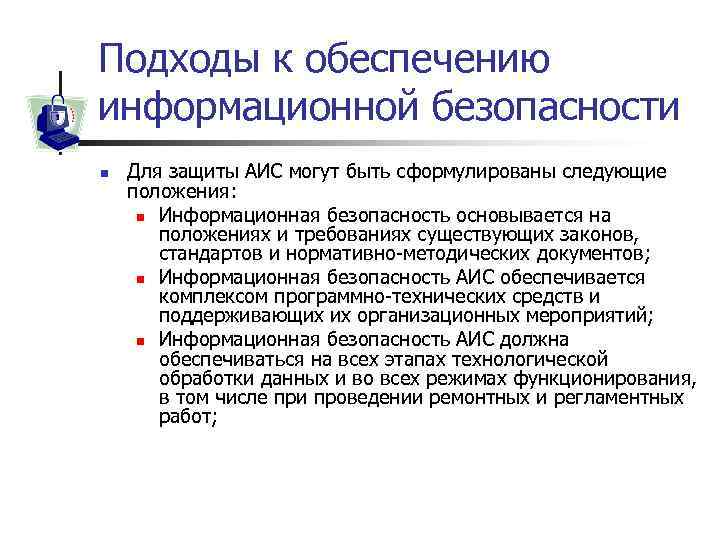 Подходы к обеспечению информационной безопасности

Для защиты АИС могут быть сформулированы следующие положения:

Информационная безопасность основывается на положениях и требованиях существующих законов, стандартов и нормативно-методических документов;

Информационная безопасность АИС обеспечивается комплексом программно-технических средств и поддерживающих их организационных мероприятий;

Информационная безопасность АИС должна обеспечиваться на всех этапах технологической обработки данных и во всех режимах функционирования, в том числе при проведении ремонтных и регламентных работ;